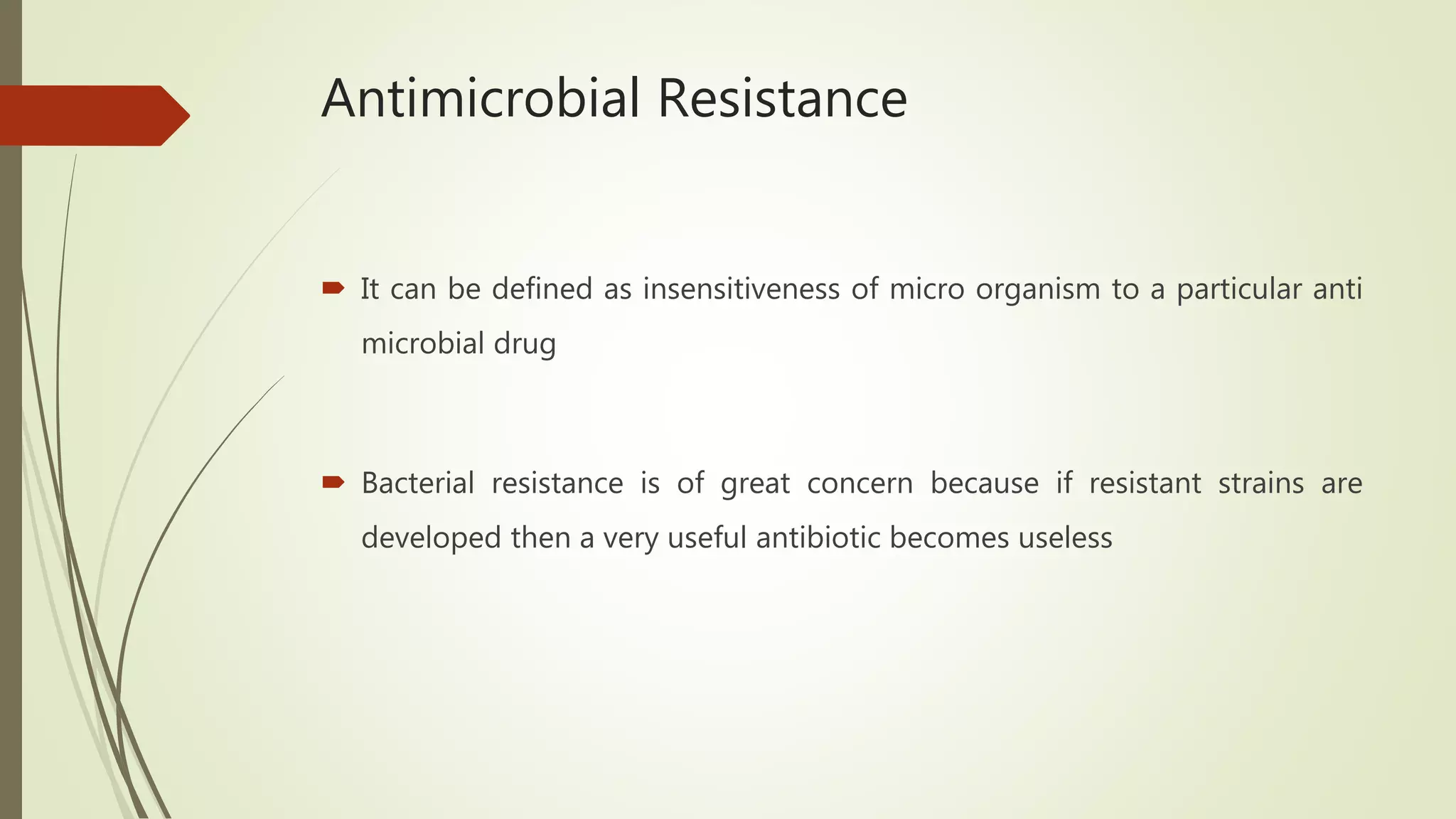 Antimicrobial Resistance

It can be defined as insensitiveness of micro organism to a particular anti microbial drug

Bacterial resistance is of great concern because if resistant strains are developed then a very useful antibiotic becomes useless